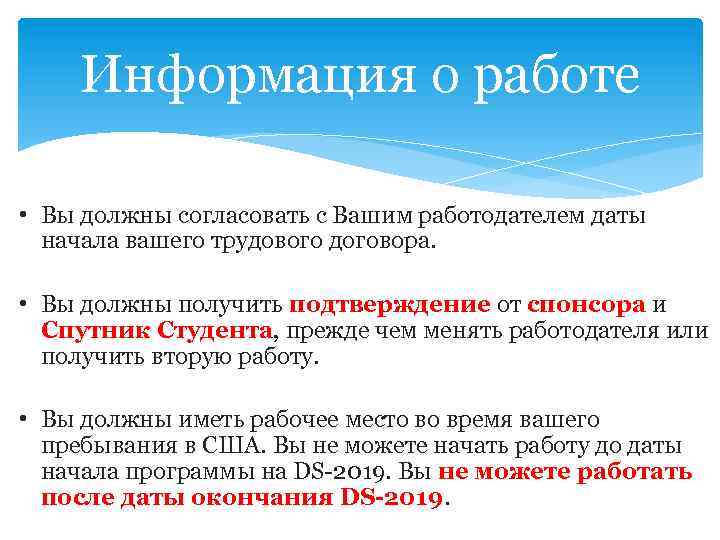 Информация о работе

• Вы должны согласовать с Вашим работодателем даты начала вашего трудового договора.

• Вы должны получить подтверждение от спонсора и Спутник Студента, прежде чем менять работодателя или получить вторую работу.

• Вы должны иметь рабочее место во время вашего пребывания в США. Вы не можете начать работу до даты начала программы на DS-2019. Вы не можете работать после даты окончания DS-2019.